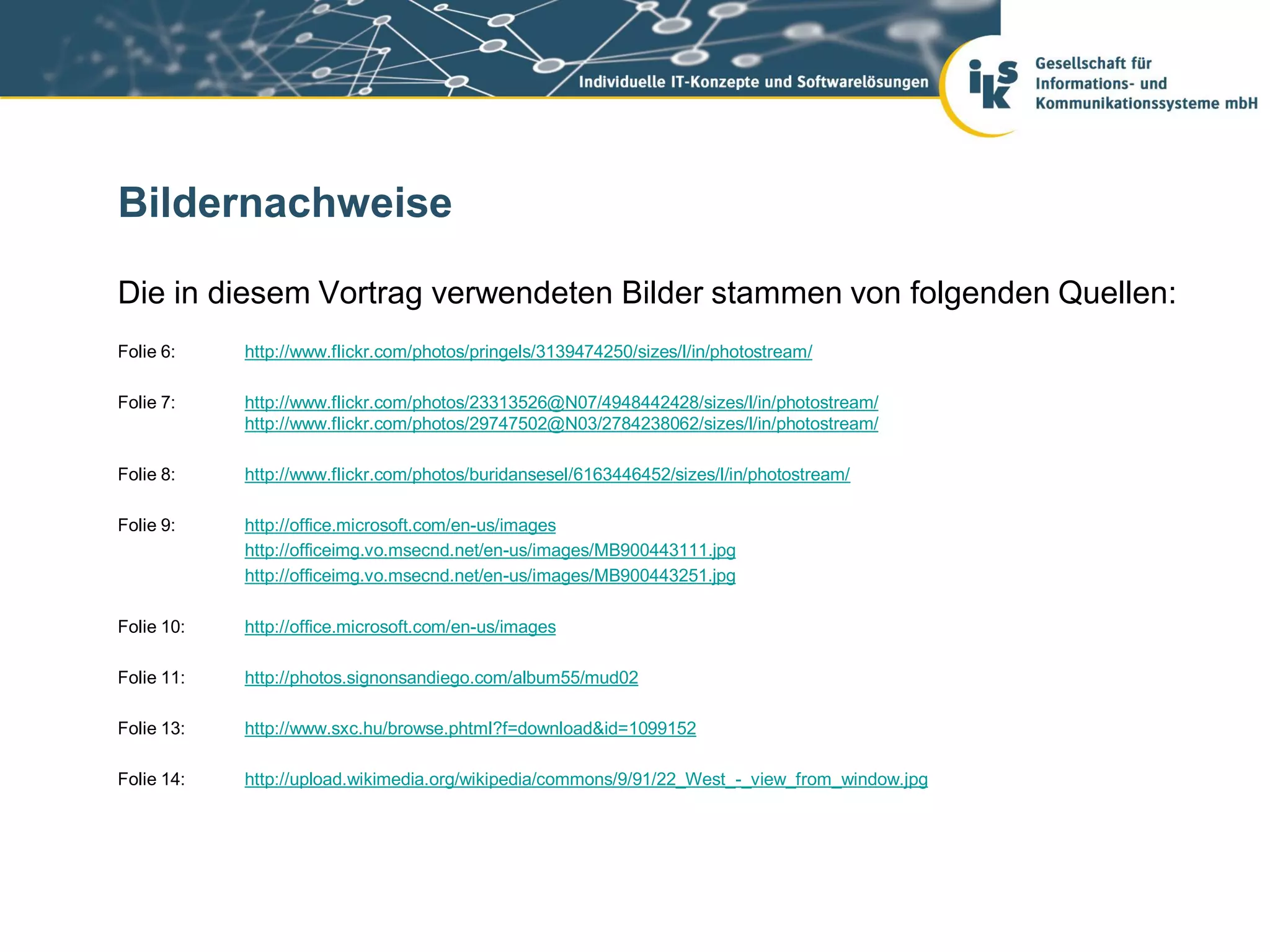 Individuelle IT-Konzepte und Softwarelösungen

iks Gesellschaft für Informations- und Kommunikationssysteme mbH

Bildernachweise

Die in diesem Vortrag verwendeten Bilder stammen von folgenden Quellen:

Folie 6: http://www.flickr.com/photos/pringels/3139474250/sizes/l/in/photostream/

Folie 7: http://www.flickr.com/photos/23313526@N07/4948442428/sizes/l/in/photostream/
http://www.flickr.com/photos/29747502@N03/2784238062/sizes/l/in/photostream/

Folie 8: http://www.flickr.com/photos/buridansesel/6163446452/sizes/l/in/photostream/

Folie 9: http://office.microsoft.com/en-us/images
http://officeimg.vo.msecnd.net/en-us/images/MB900443111.jpg
http://officeimg.vo.msecnd.net/en-us/images/MB900443251.jpg

Folie 10: http://office.microsoft.com/en-us/images

Folie 11: http://photos.signonsandiego.com/album55/mud02

Folie 13: http://www.sxc.hu/browse.phtml?f=download&id=1099152

Folie 14: http://upload.wikimedia.org/wikipedia/commons/9/91/22_West_-_view_from_window.jpg